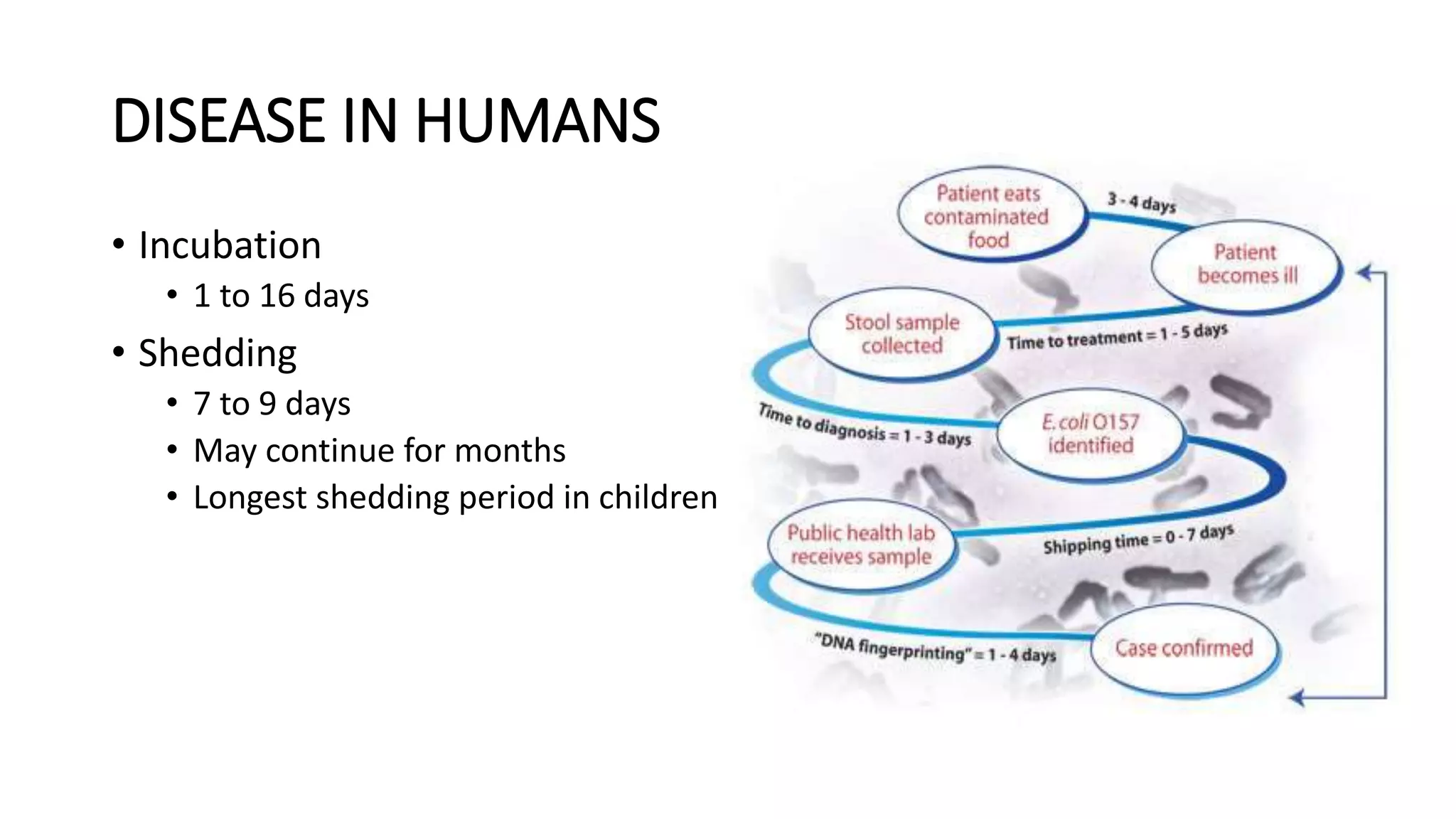 DISEASE IN HUMANS

• Incubation
  • 1 to 16 days
• Shedding
  • 7 to 9 days
  • May continue for months
  • Longest shedding period in children

Patient eats contaminated food

3 - 4 days

Patient becomes ill

Time to treatment = 1 - 5 days

Stool sample collected

Time to diagnosis = 1 - 3 days

E. coli O157 identified

Shipping time = 0 - 7 days

Public health lab receives sample

"DNA fingerprinting" = 1 - 4 days

Case confirmed